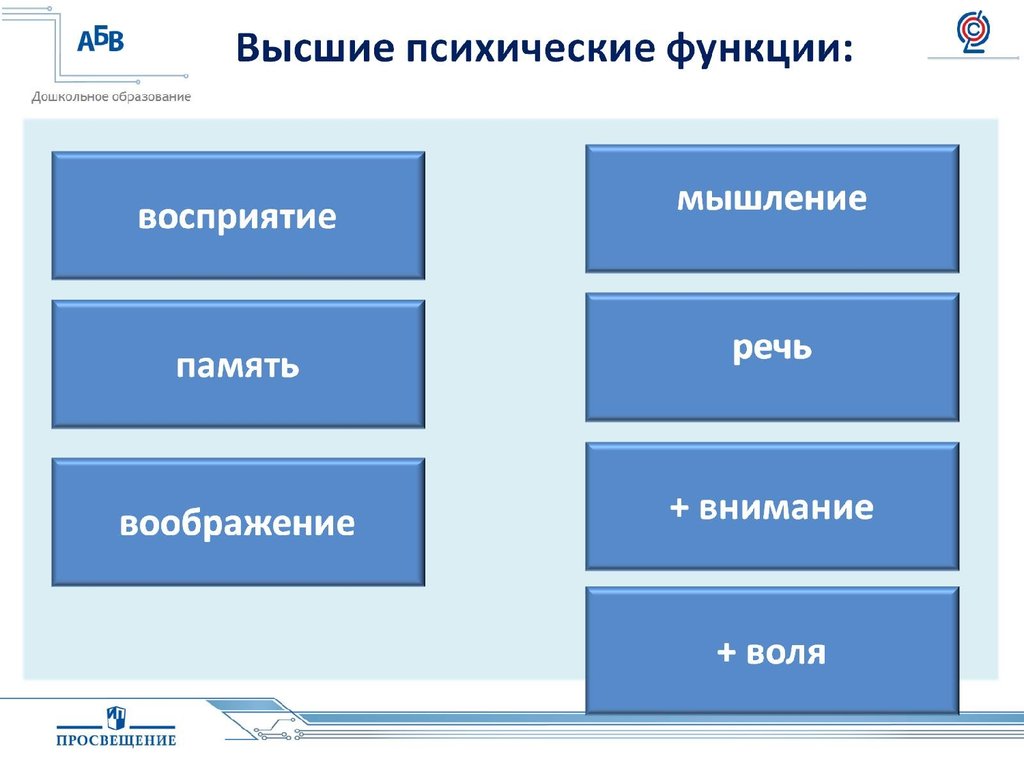 АБВ
Дошкольное образование

Высшие психические функции:

восприятие

память

воображение

мышление

речь

+ внимание

+ воля

ПРОСВЕЩЕНИЕ